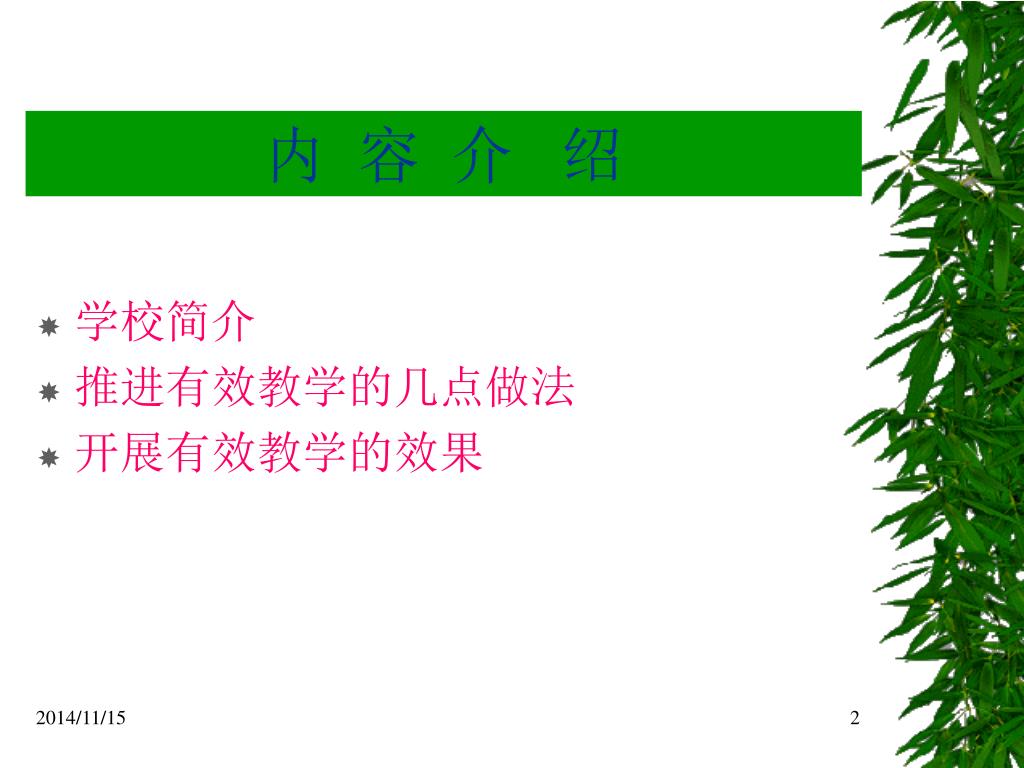 内 容 介 绍

学校简介
推进有效教学的几点做法
开展有效教学的效果

2014/11/15

2